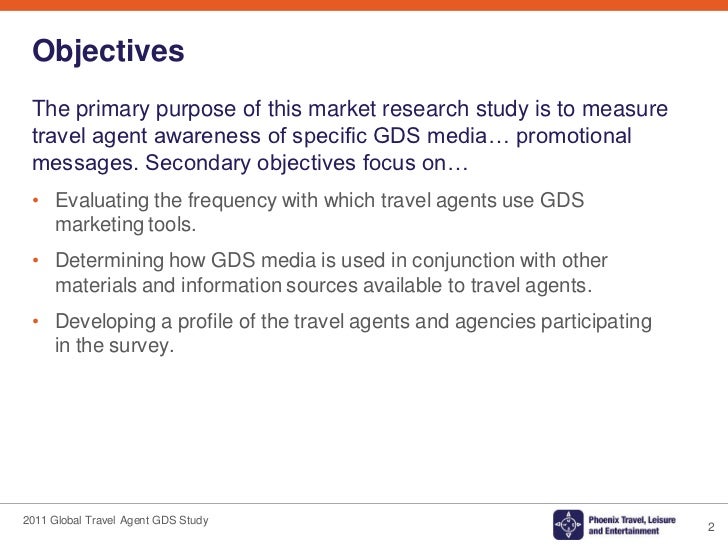 Objectives

The primary purpose of this market research study is to measure travel agent awareness of specific GDS media… promotional messages. Secondary objectives focus on…

• Evaluating the frequency with which travel agents use GDS marketing tools.
• Determining how GDS media is used in conjunction with other materials and information sources available to travel agents.
• Developing a profile of the travel agents and agencies participating in the survey.

2011 Global Travel Agent GDS Study

Phoenix Travel, Leisure and Entertainment

2